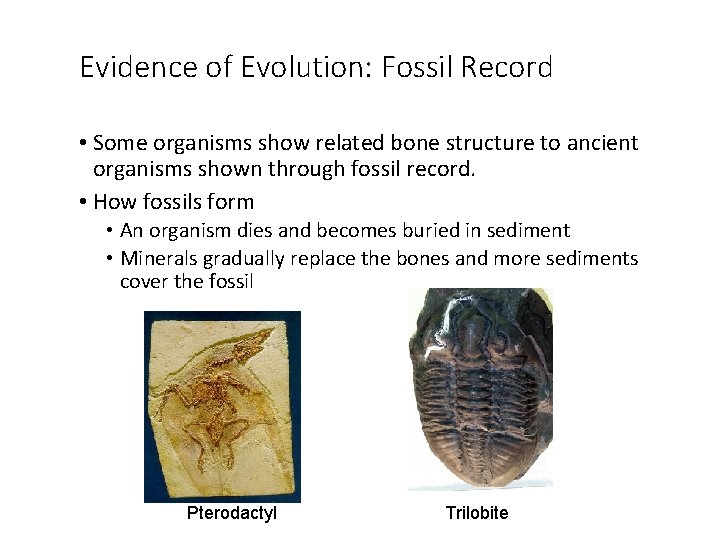 Evidence of Evolution: Fossil Record

• Some organisms show related bone structure to ancient organisms shown through fossil record.
• How fossils form
  • An organism dies and becomes buried in sediment
  • Minerals gradually replace the bones and more sediments cover the fossil

Pterodactyl

Trilobite